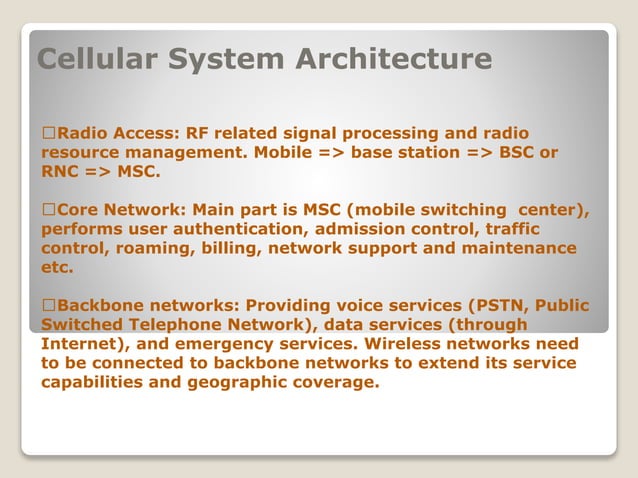 Cellular System Architecture

□Radio Access: RF related signal processing and radio resource management. Mobile => base station => BSC or RNC => MSC.

□Core Network: Main part is MSC (mobile switching center), performs user authentication, admission control, traffic control, roaming, billing, network support and maintenance etc.

□Backbone networks: Providing voice services (PSTN, Public Switched Telephone Network), data services (through Internet), and emergency services. Wireless networks need to be connected to backbone networks to extend its service capabilities and geographic coverage.